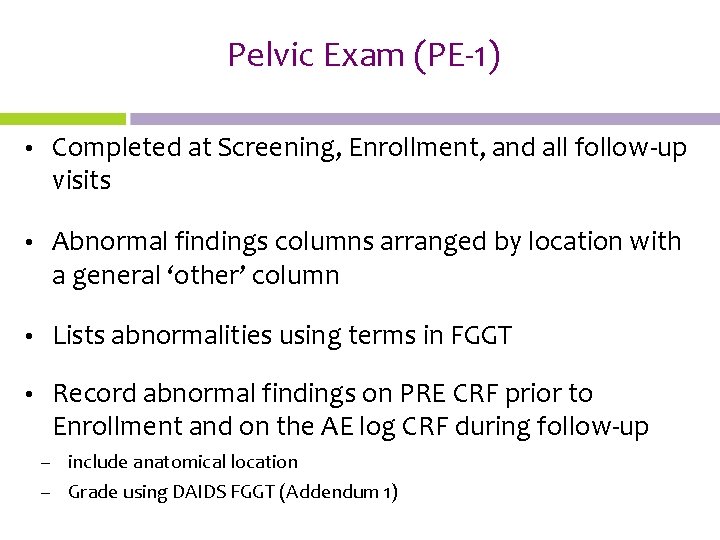 Pelvic Exam (PE-1)

• Completed at Screening, Enrollment, and all follow-up visits

• Abnormal findings columns arranged by location with a general ‘other’ column

• Lists abnormalities using terms in FGGT

• Record abnormal findings on PRE CRF prior to Enrollment and on the AE log CRF during follow-up
– include anatomical location
– Grade using DAIDS FGGT (Addendum 1)